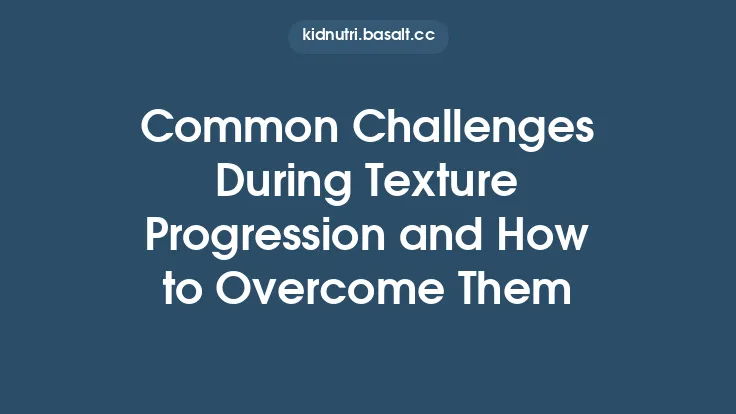 kidnutri.basalt.cc

Common Challenges During Texture Progression and How to Overcome Them